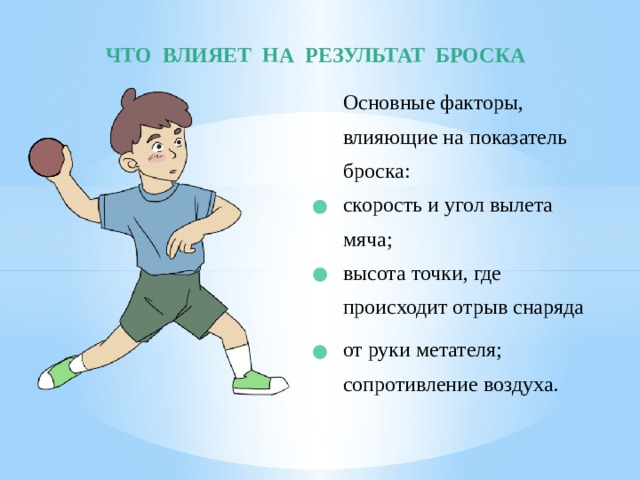 ЧТО ВЛИЯЕТ НА РЕЗУЛЬТАТ БРОСКА

Основные факторы, влияющие на показатель броска:

- скорость и угол вылета мяча;
- высота точки, где происходит отрыв снаряда
- от руки метателя; сопротивление воздуха.